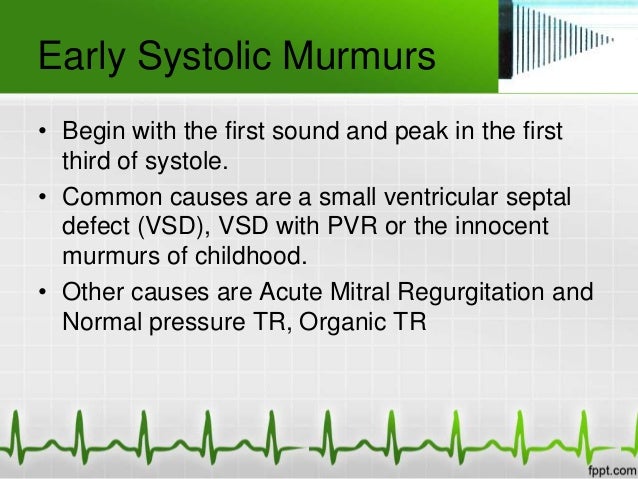 Early Systolic Murmurs

• Begin with the first sound and peak in the first third of systole.

• Common causes are a small ventricular septal defect (VSD), VSD with PVR or the innocent murmurs of childhood.

• Other causes are Acute Mitral Regurgitation and Normal pressure TR, Organic TR

fppt.com